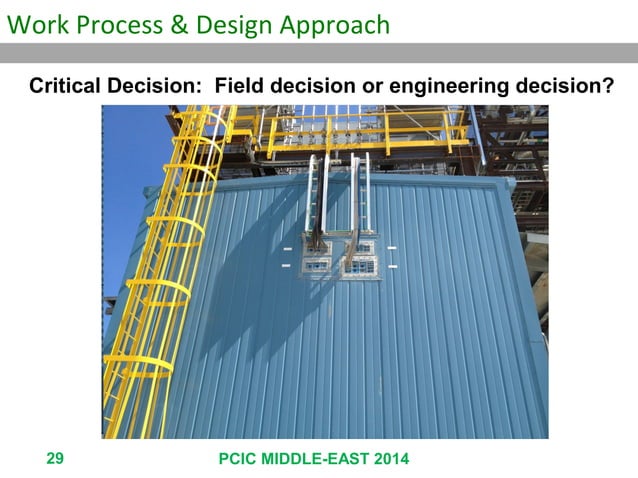 Work Process & Design Approach

Critical Decision: Field decision or engineering decision?

29

PCIC MIDDLE-EAST 2014